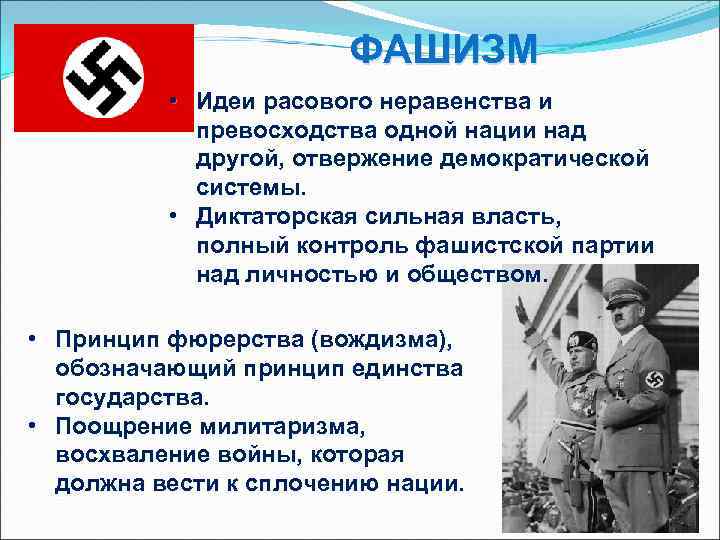 ФАШИЗМ

• Идеи расового неравенства и превосходства одной нации над другой, отвержение демократической системы.
• Диктаторская сильная власть, полный контроль фашистской партии над личностью и обществом.

• Принцип фюрерства (вождизма), обозначающий принцип единства государства.
• Поощрение милитаризма, восхваление войны, которая должна вести к сплочению нации.